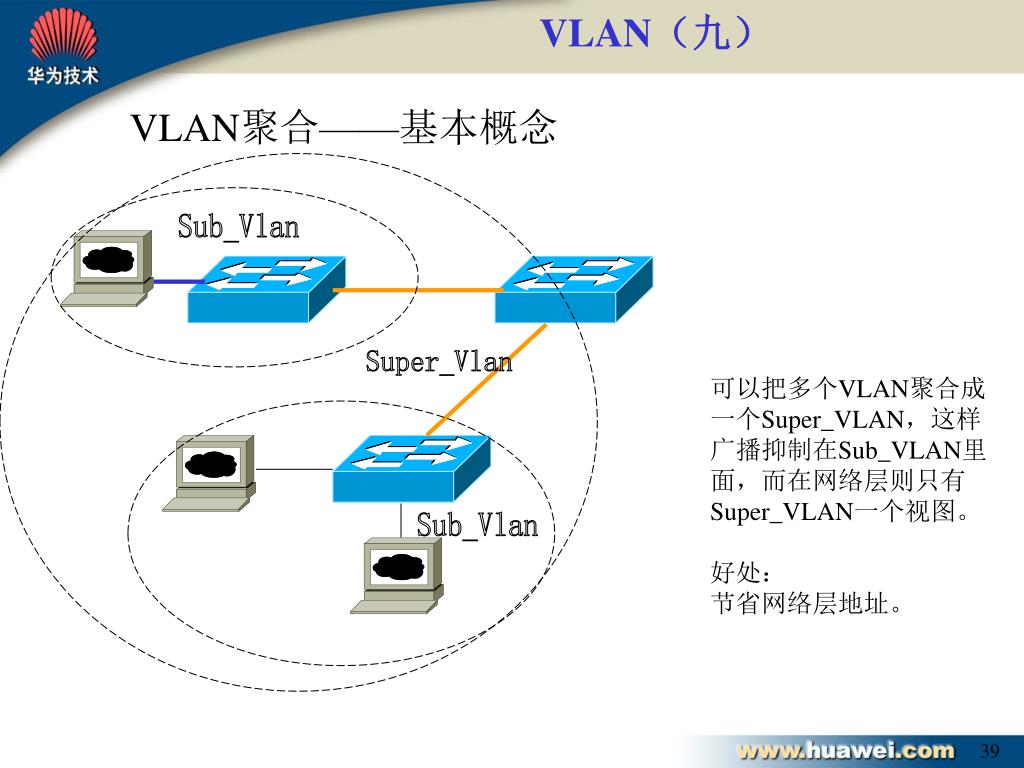 华为技术

VLAN（九）

VLAN聚合——基本概念

Sub_Vlan

Super_Vlan

Sub_Vlan

可以把多个VLAN聚合成一个Super_VLAN，这样广播抑制在Sub_VLAN里面，而在网络层则只有Super_VLAN一个视图。

好处：
节省网络层地址。

www.huawei.com 39